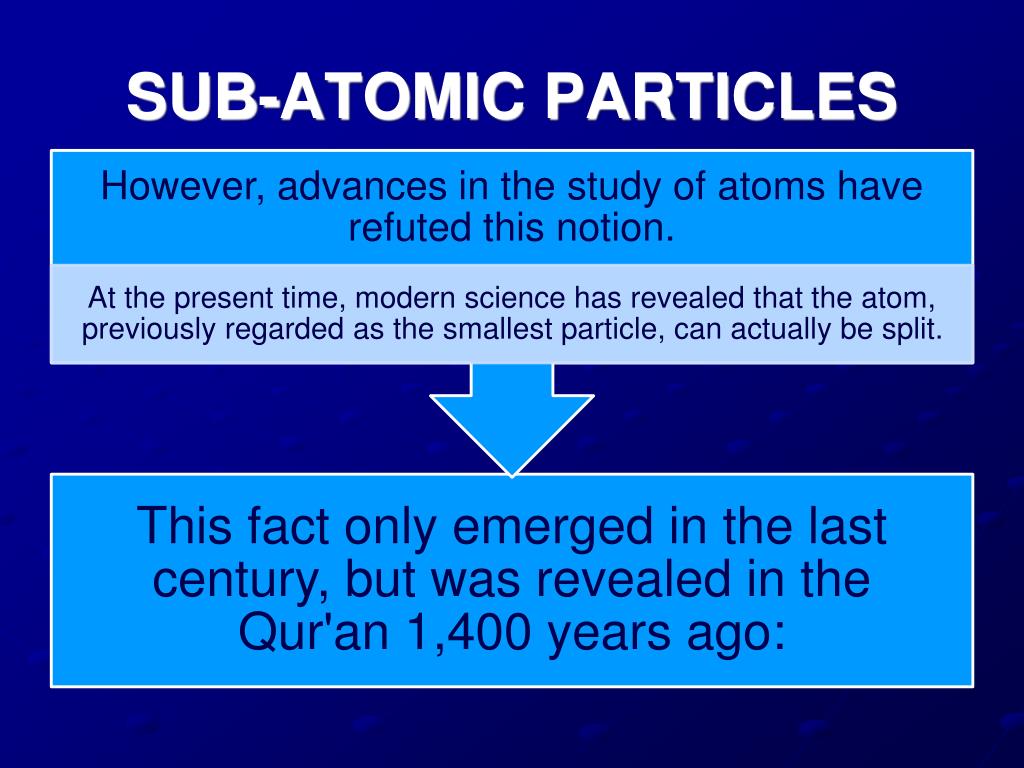 SUB-ATOMIC PARTICLES

However, advances in the study of atoms have refuted this notion.

At the present time, modern science has revealed that the atom, previously regarded as the smallest particle, can actually be split.

This fact only emerged in the last century, but was revealed in the Qur'an 1,400 years ago: